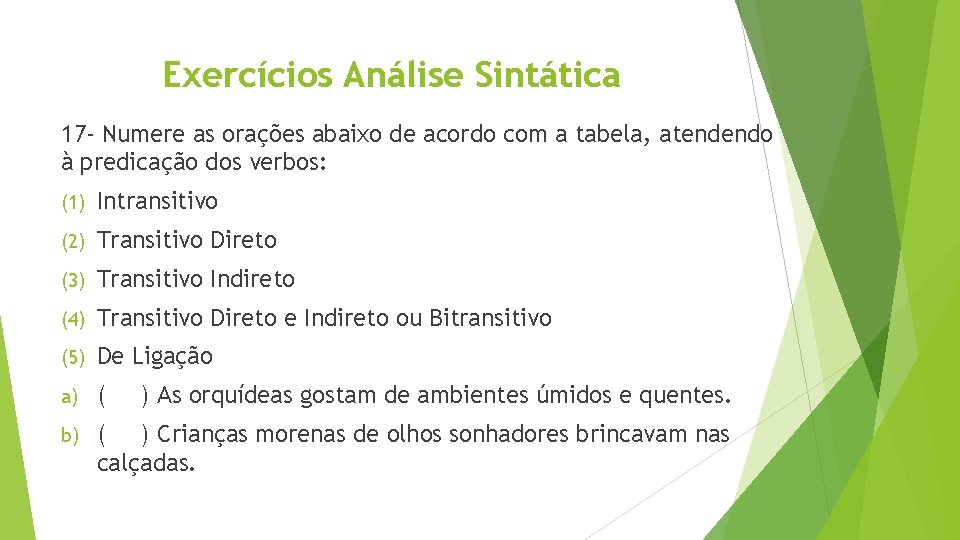 Exercícios Análise Sintática

17- Numere as orações abaixo de acordo com a tabela, atendendo à predicação dos verbos:

(1) Intransitivo

(2) Transitivo Direto

(3) Transitivo Indireto

(4) Transitivo Direto e Indireto ou Bitransitivo

(5) De Ligação

a) (   ) As orquídeas gostam de ambientes úmidos e quentes.

b) (   ) Crianças morenas de olhos sonhadores brincavam nas calçadas.